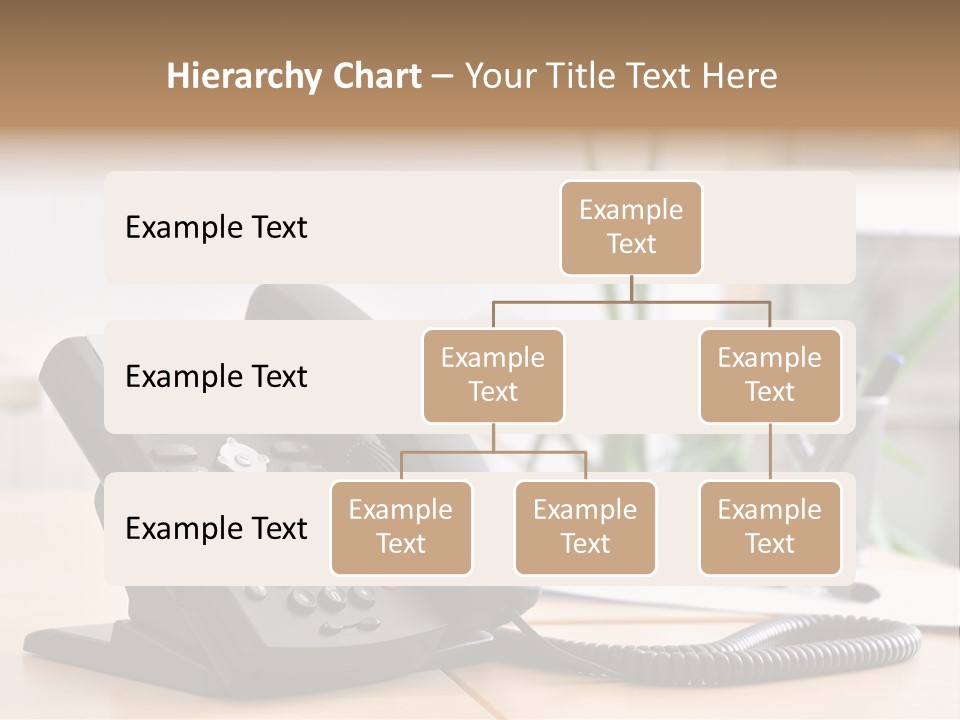 Hierarchy Chart – Your Title Text Here

Example Text

Example Text

Example Text

Example Text

Example Text

Example Text

Example Text

Example Text

Example Text